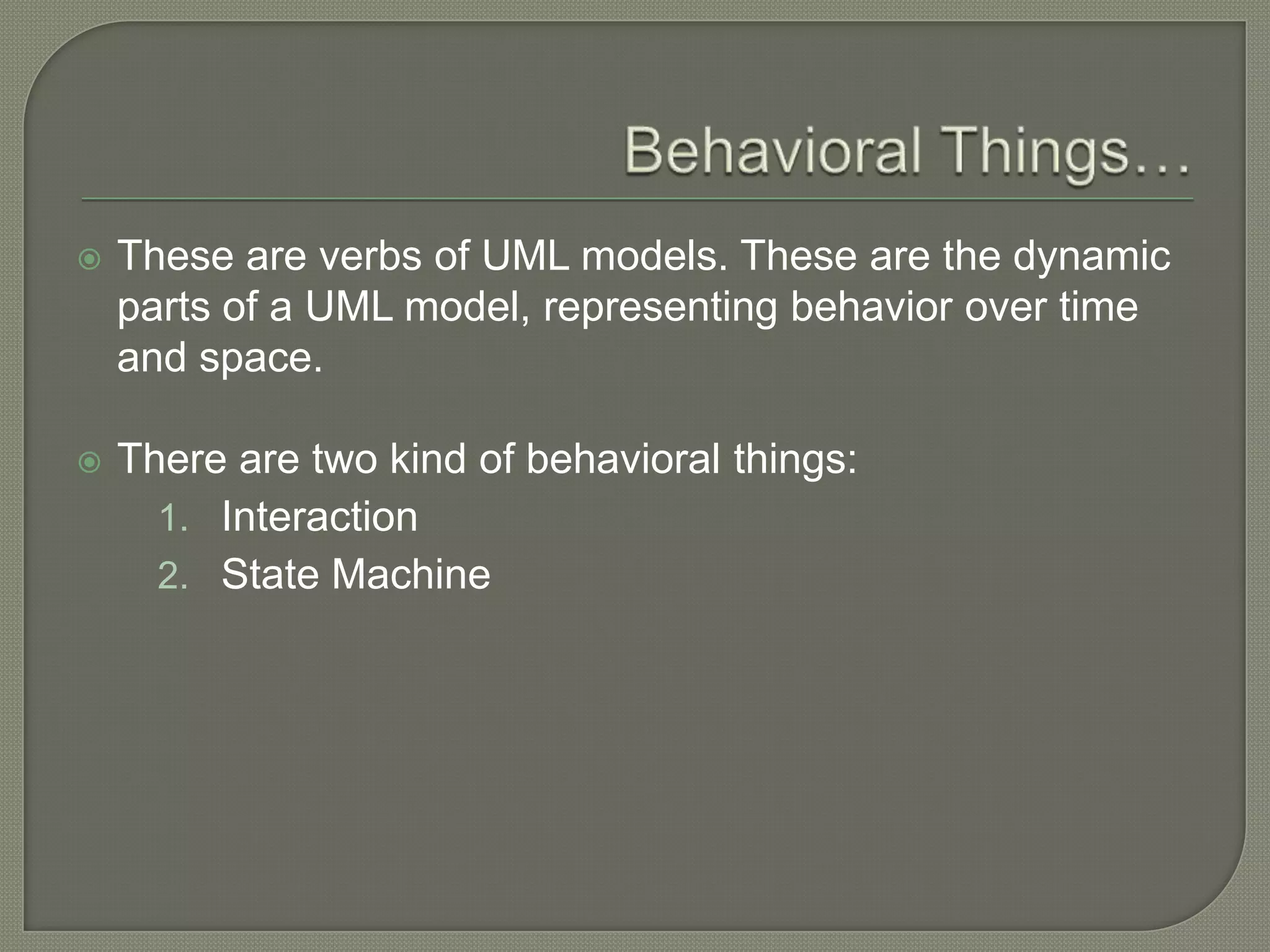 Behavioral Things…

These are verbs of UML models. These are the dynamic parts of a UML model, representing behavior over time and space.

There are two kind of behavioral things:
1. Interaction
2. State Machine